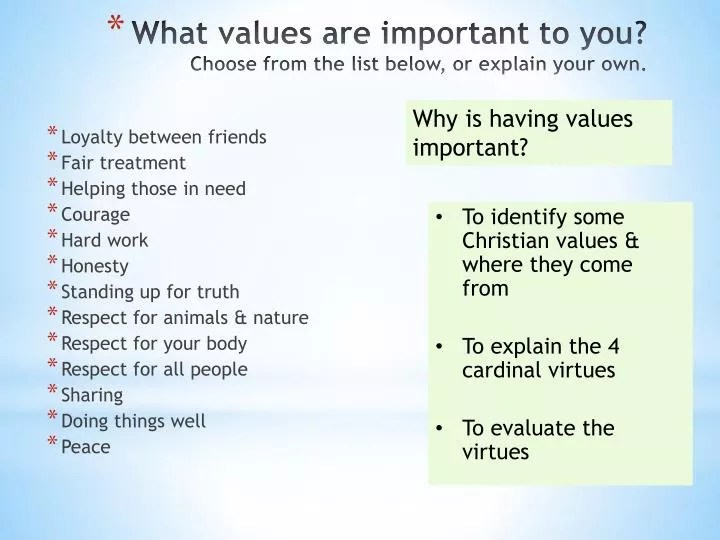 * What values are important to you?
Choose from the list below, or explain your own.

* Loyalty between friends
* Fair treatment
* Helping those in need
* Courage
* Hard work
* Honesty
* Standing up for truth
* Respect for animals & nature
* Respect for your body
* Respect for all people
* Sharing
* Doing things well
* Peace

Why is having values important?

• To identify some Christian values & where they come from

• To explain the 4 cardinal virtues

• To evaluate the virtues